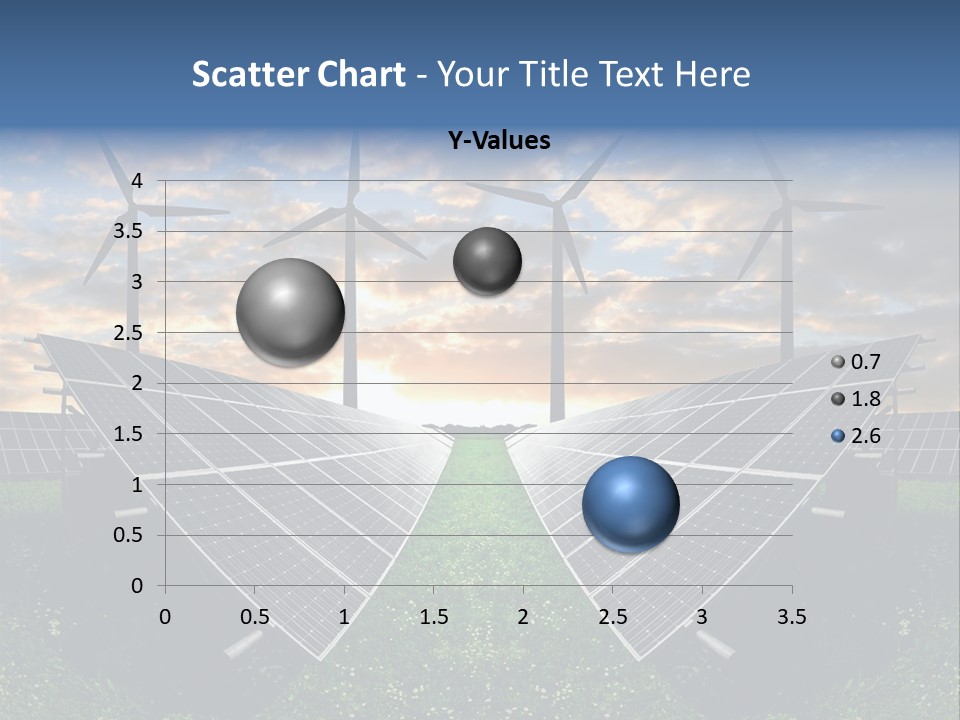 Scatter Chart - Your Title Text Here

Y-Values

4
3.5
3
2.5
2
1.5
1
0.5
0

0 0.5 1 1.5 2 2.5 3 3.5

0.7
1.8
2.6